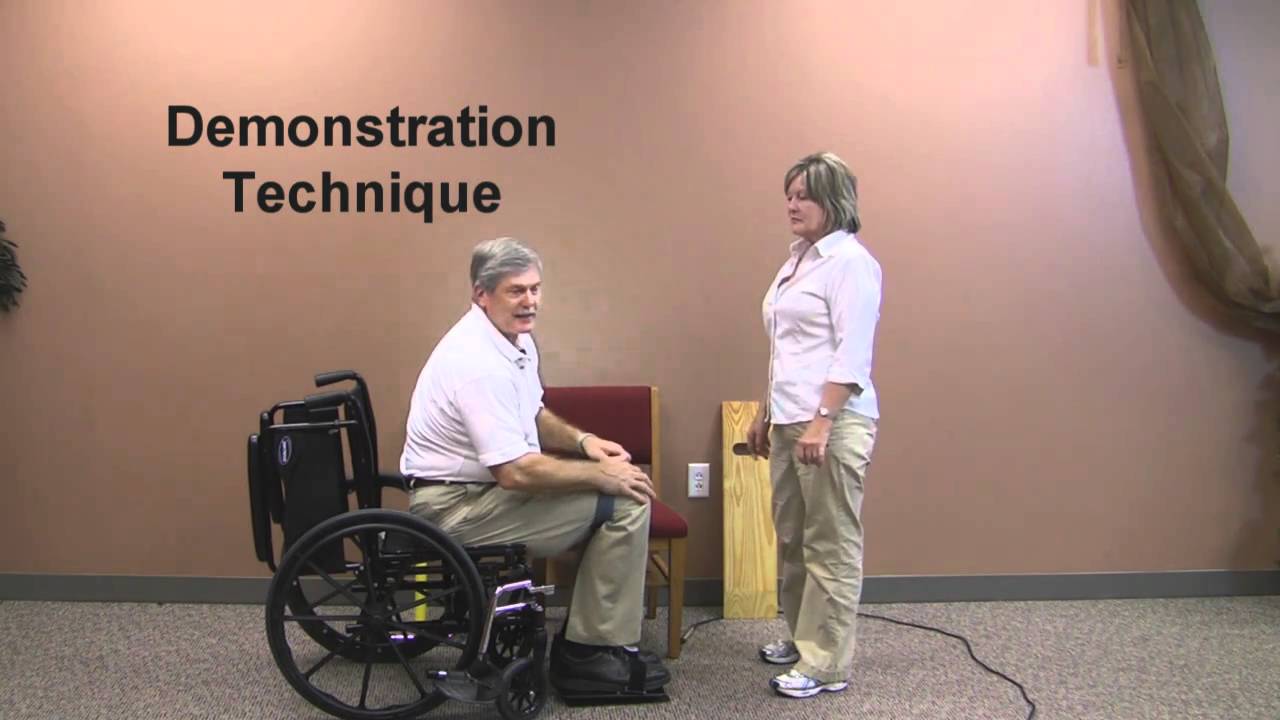 Demonstration
Technique